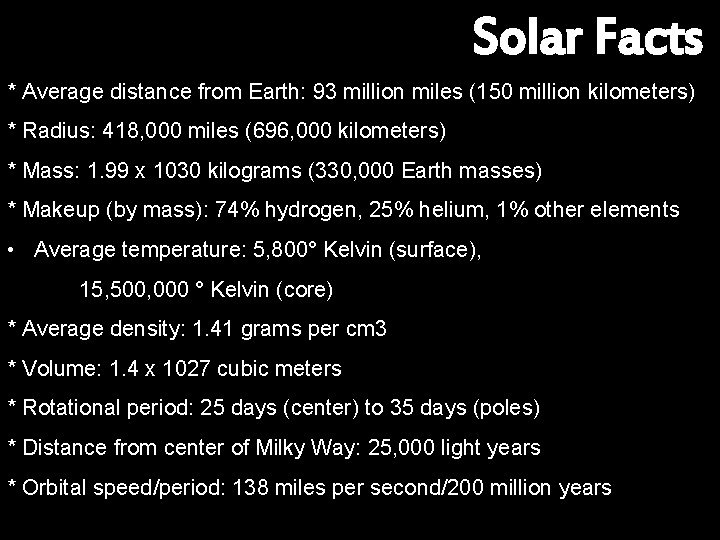 Solar Facts

* Average distance from Earth: 93 million miles (150 million kilometers)

* Radius: 418,000 miles (696,000 kilometers)

* Mass: 1.99 x 1030 kilograms (330,000 Earth masses)

* Makeup (by mass): 74% hydrogen, 25% helium, 1% other elements

• Average temperature: 5,800° Kelvin (surface),
15,500,000 ° Kelvin (core)

* Average density: 1.41 grams per cm3

* Volume: 1.4 x 1027 cubic meters

* Rotational period: 25 days (center) to 35 days (poles)

* Distance from center of Milky Way: 25,000 light years

* Orbital speed/period: 138 miles per second/200 million years